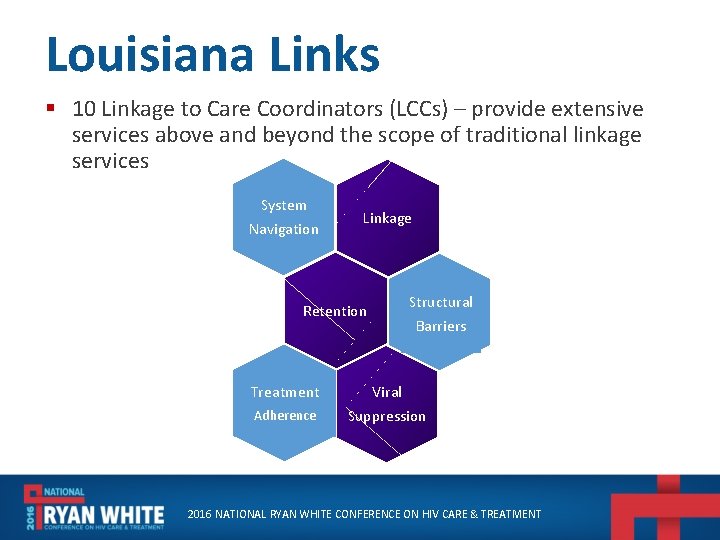 Louisiana Links

▪ 10 Linkage to Care Coordinators (LCCs) – provide extensive services above and beyond the scope of traditional linkage services

System Navigation

Linkage

Retention

Structural Barriers

Treatment Adherence

Viral Suppression

2016 NATIONAL RYAN WHITE CONFERENCE ON HIV CARE & TREATMENT

2016 NATIONAL RYAN WHITE CONFERENCE ON HIV CARE & TREATMENT